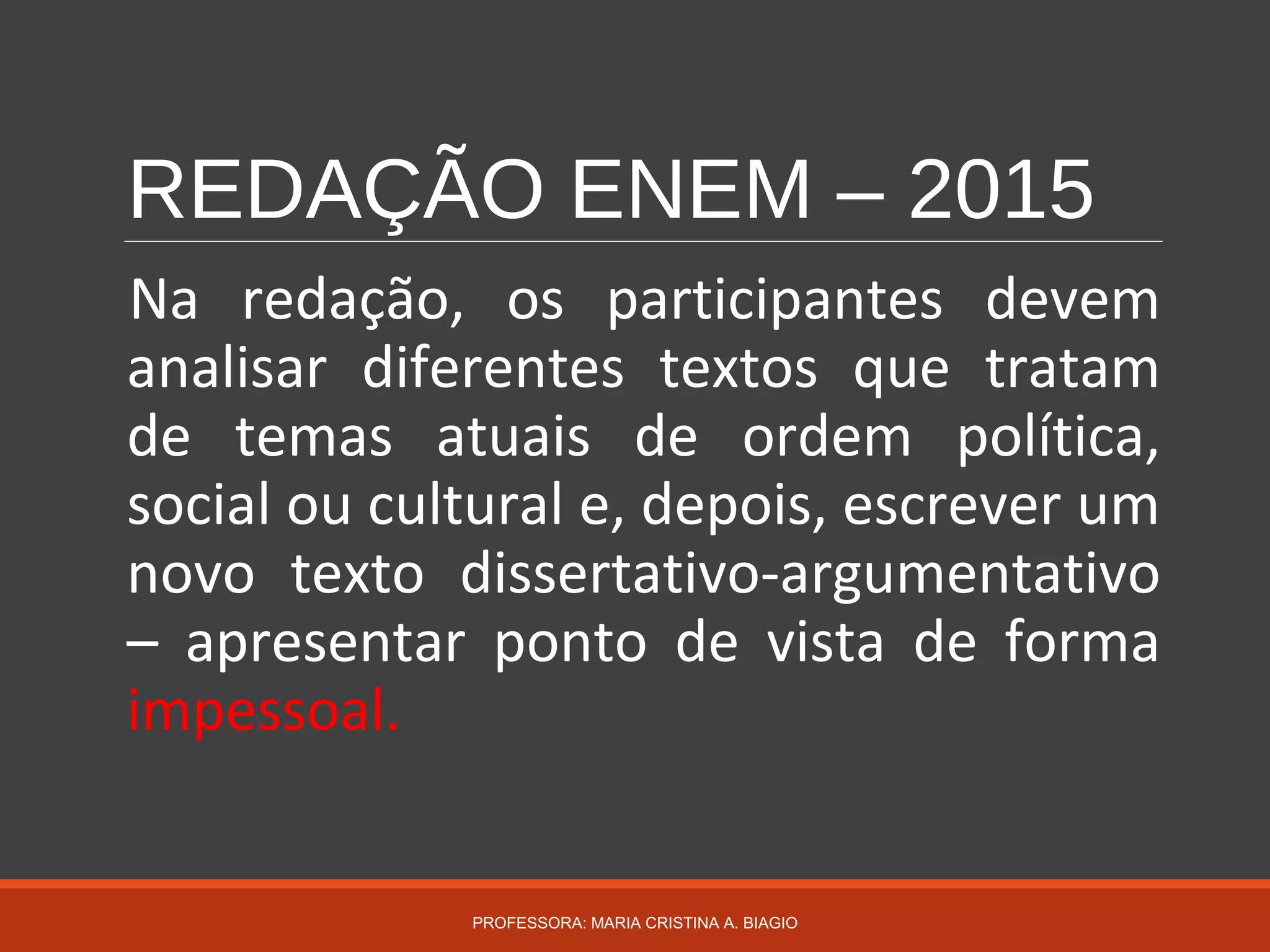 REDAÇÃO ENEM – 2015

Na redação, os participantes devem analisar diferentes textos que tratam de temas atuais de ordem política, social ou cultural e, depois, escrever um novo texto dissertativo-argumentativo – apresentar ponto de vista de forma impessoal.

PROFESSORA: MARIA CRISTINA A. BIAGIO